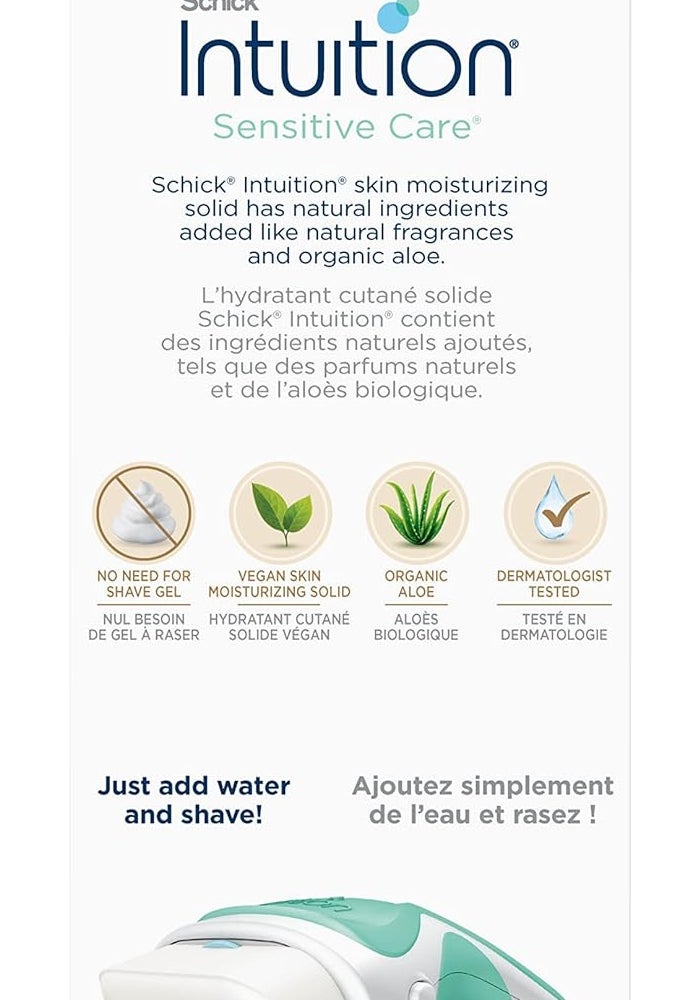 Schick
Intuition®
Sensitive Care®

Schick® Intuition® skin moisturizing solid has natural ingredients added like natural fragrances and organic aloe.

L'hydratant cutané solide Schick® Intuition® contient des ingrédients naturels ajoutés, tels que des parfums naturels et de l'aloès biologique.

NO NEED FOR SHAVE GEL
NUL BESOIN DE GEL À RASER

VEGAN SKIN MOISTURIZING SOLID
HYDRATANT CUTANÉ SOLIDE VÉGAN

ORGANIC ALOE
ALOÈS BIOLOGIQUE

DERMATOLOGIST TESTED
TESTÉ EN DERMATOLOGIE

Just add water and shave!

Ajoutez simplement de l'eau et rasez !